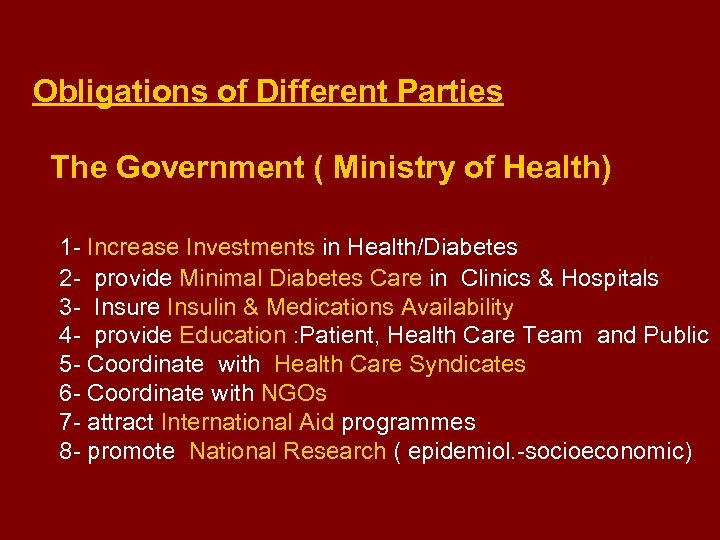 Obligations of Different Parties

The Government ( Ministry of Health)

1- Increase Investments in Health/Diabetes
2- provide Minimal Diabetes Care in Clinics & Hospitals
3- Insure Insulin & Medications Availability
4- provide Education :Patient, Health Care Team and Public
5- Coordinate with Health Care Syndicates
6- Coordinate with NGOs
7- attract International Aid programmes
8- promote National Research ( epidemiol.-socioeconomic)